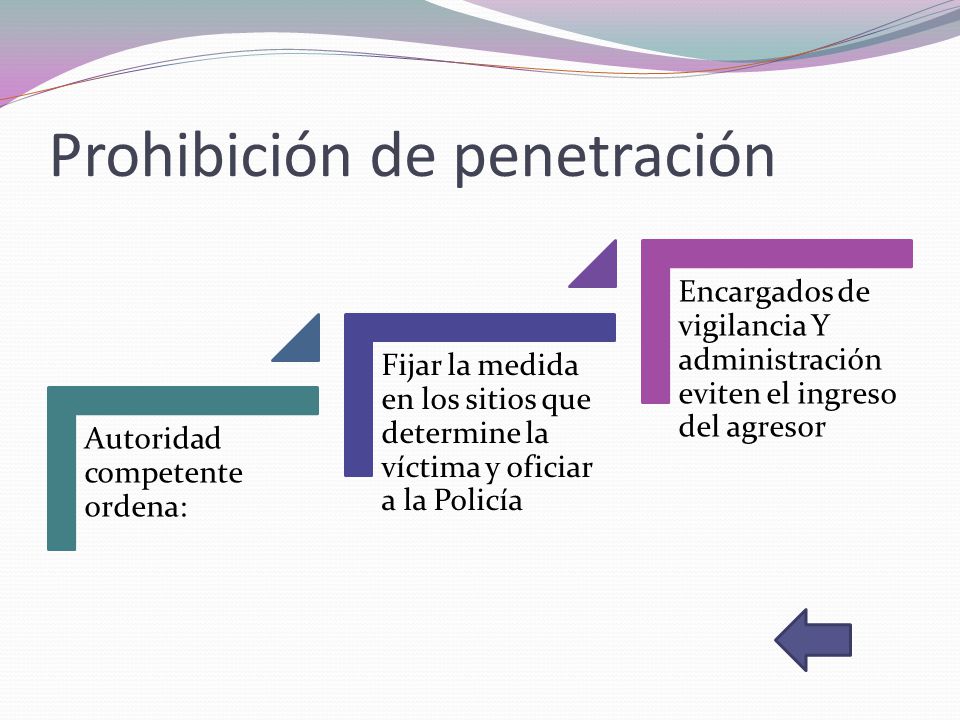 Prohibición de penetración

Autoridad competente ordena:

Fijar la medida en los sitios que determine la víctima y oficiar a la Policía

Encargados de vigilancia Y administración eviten el ingreso del agresor